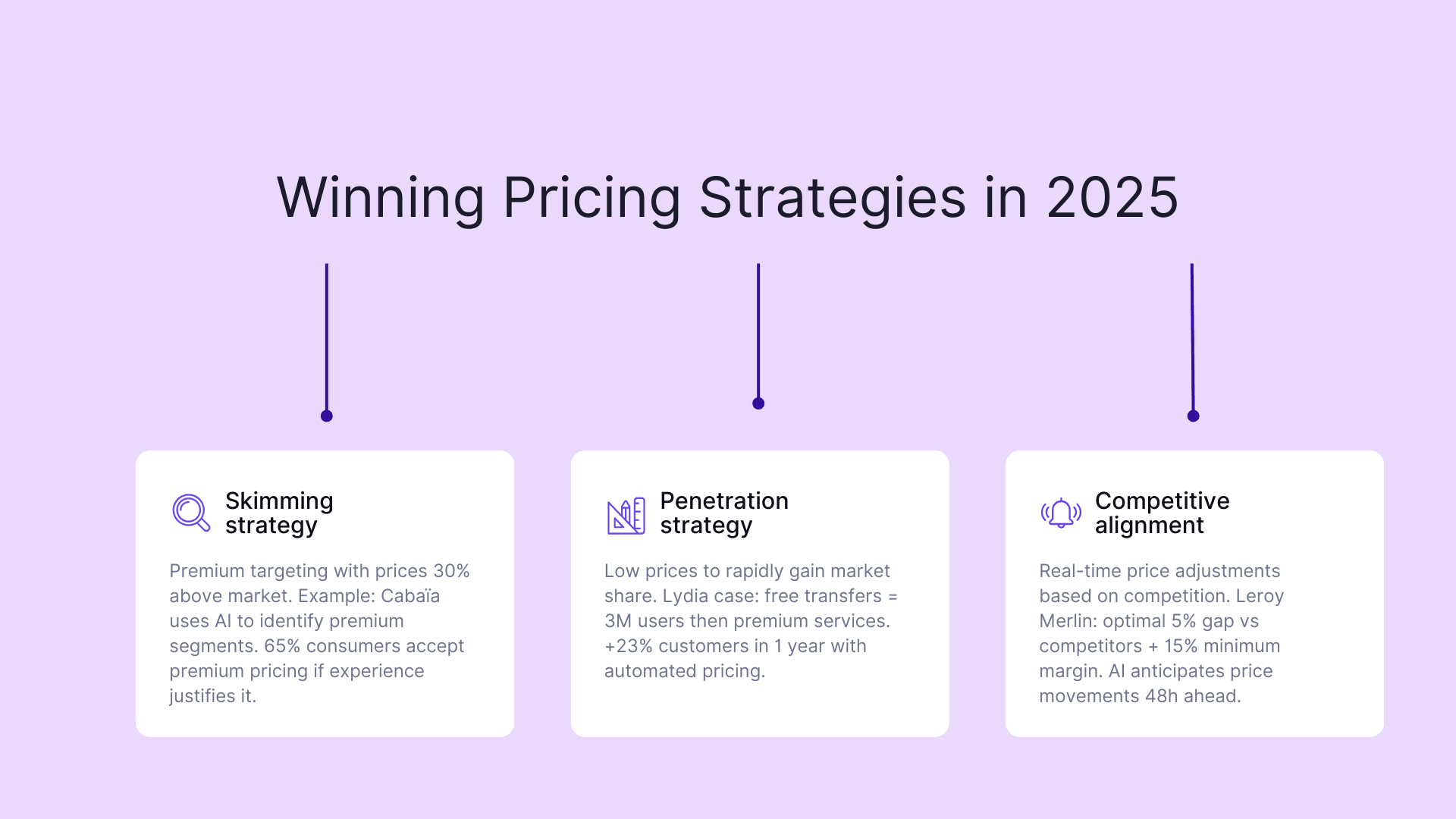 Winning Pricing Strategies in 2025

Skimming strategy

Premium targeting with prices 30% above market. Example: Cabaïa uses AI to identify premium segments. 65% consumers accept premium pricing if experience justifies it.

Penetration strategy

Low prices to rapidly gain market share. Lydia case: free transfers = 3M users then premium services. +23% customers in 1 year with automated pricing.

Competitive alignment

Real-time price adjustments based on competition. Leroy Merlin: optimal 5% gap vs competitors + 15% minimum margin. AI anticipates price movements 48h ahead.